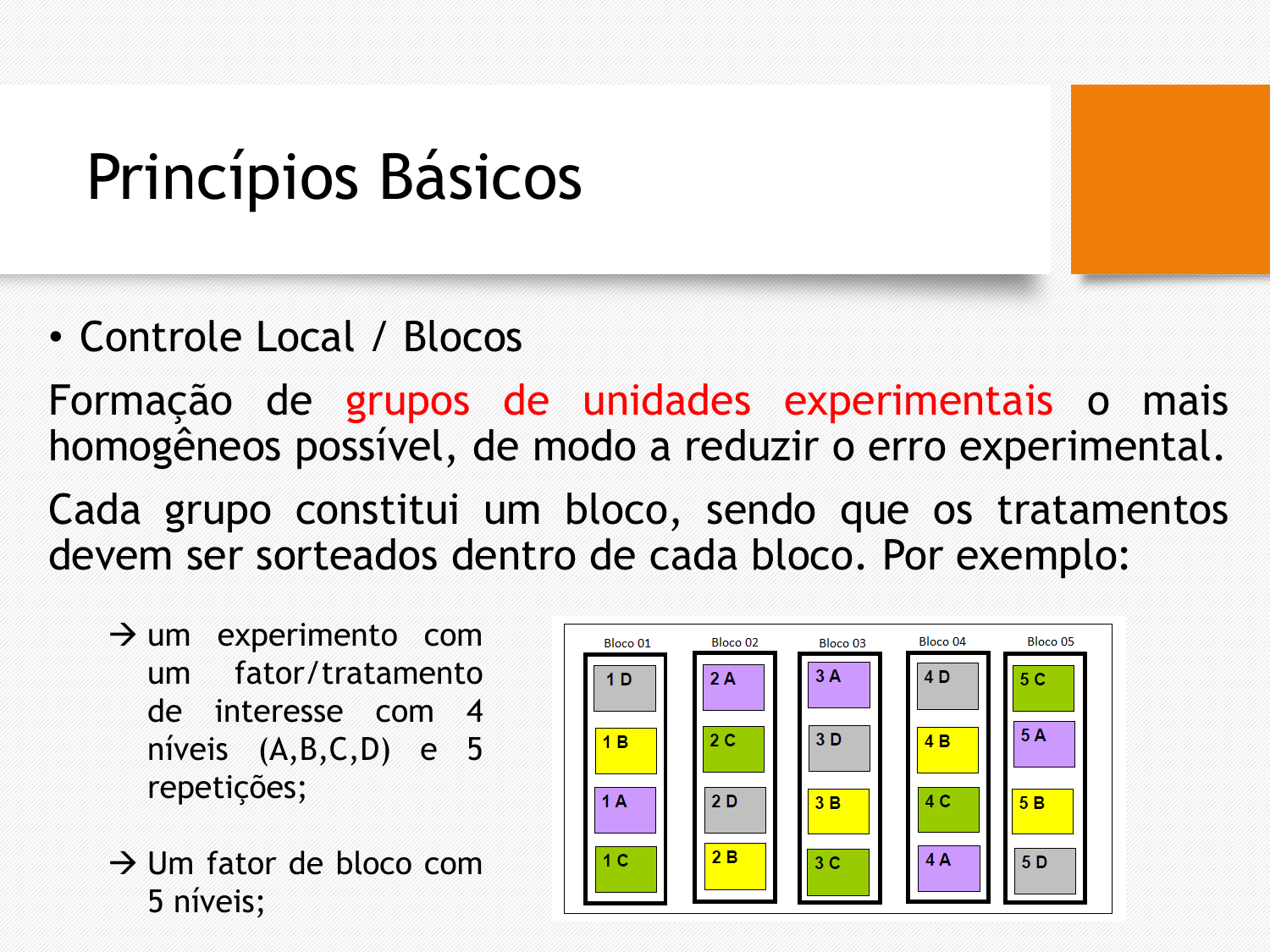 Princípios Básicos

• Controle Local / Blocos

Formação de grupos de unidades experimentais o mais homogêneos possível, de modo a reduzir o erro experimental.

Cada grupo constitui um bloco, sendo que os tratamentos devem ser sorteados dentro de cada bloco. Por exemplo:

→ um experimento com um fator/tratamento de interesse com 4 níveis (A,B,C,D) e 5 repetições;

→ Um fator de bloco com 5 níveis;

| Bloco 01 | Bloco 02 | Bloco 03 | Bloco 04 | Bloco 05 |
|---|---|---|---|---|
| 1 D | 2 A | 3 A | 4 D | 5 C |
| 1 B | 2 C | 3 D | 4 B | 5 A |
| 1 A | 2 D | 3 B | 4 C | 5 B |
| 1 C | 2 B | 3 C | 4 A | 5 D |